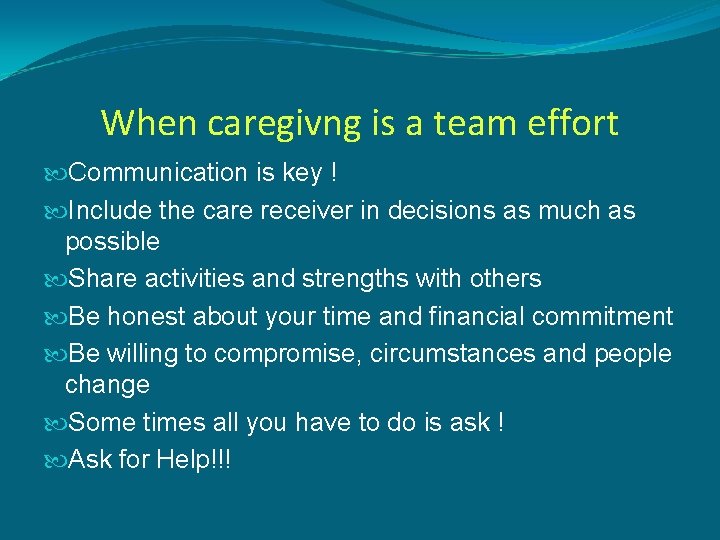 When caregivng is a team effort

Communication is key !

Include the care receiver in decisions as much as possible

Share activities and strengths with others

Be honest about your time and financial commitment

Be willing to compromise, circumstances and people change

Some times all you have to do is ask !

Ask for Help!!!